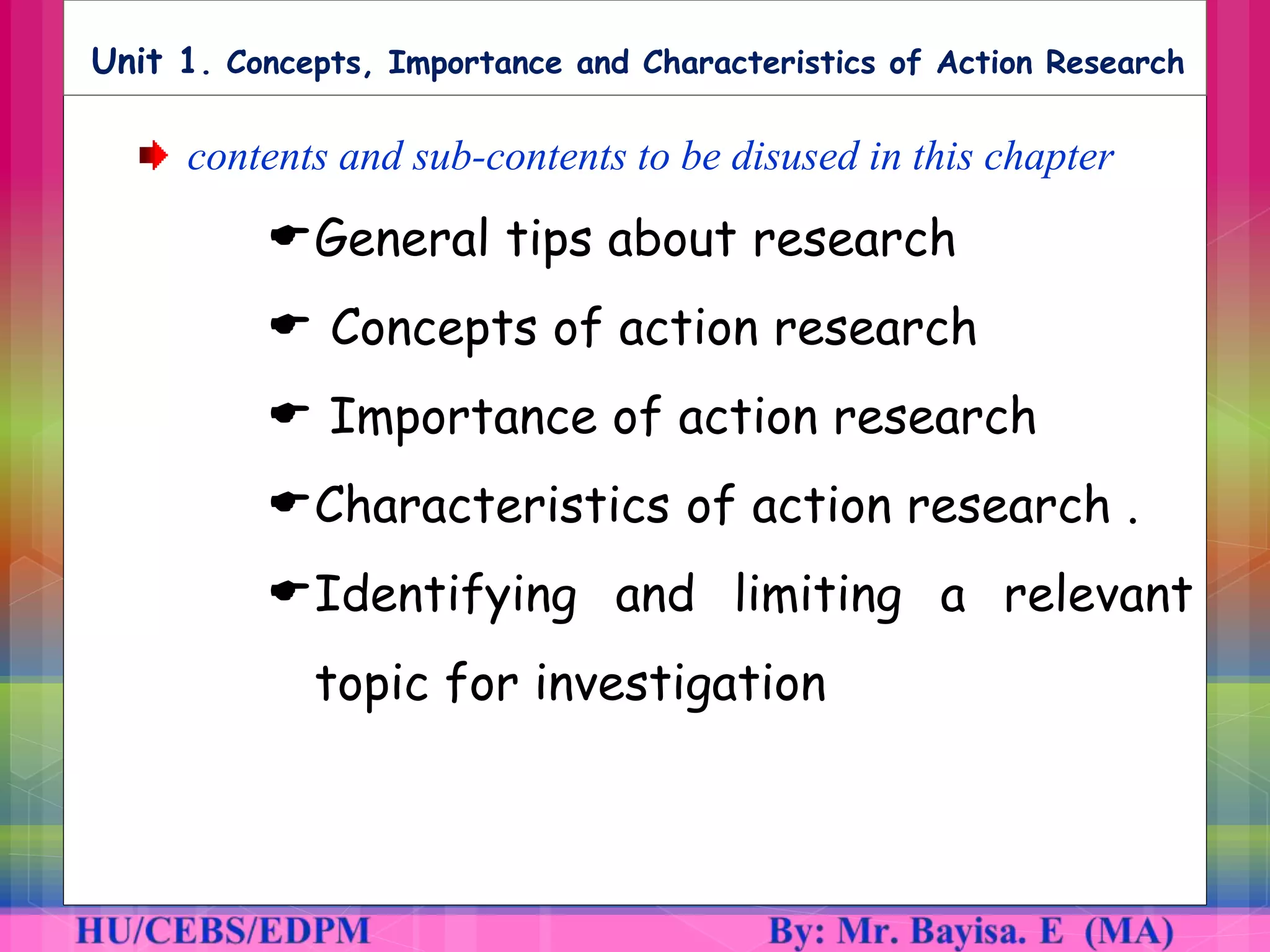 Unit 1. Concepts, Importance and Characteristics of Action Research

contents and sub-contents to be disused in this chapter

General tips about research

Concepts of action research

Importance of action research

Characteristics of action research .

Identifying and limiting a relevant topic for investigation

HU/CEBS/EDPM

By: Mr. Bayisa. E (MA)